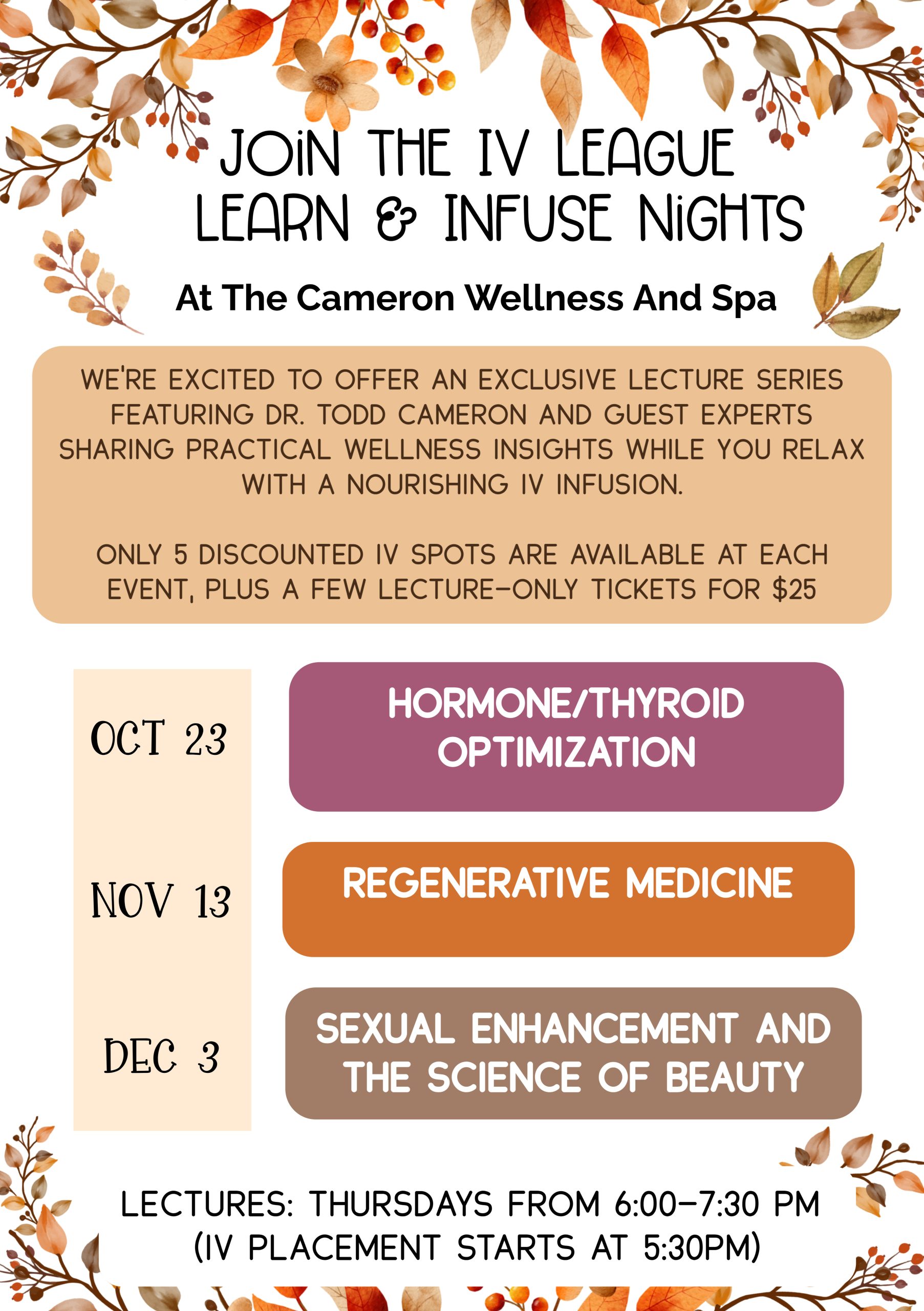 JOiN THE IV LEAGUE
LEARN & INFUSE NiGHTS

At The Cameron Wellness And Spa

WE'RE EXCITED TO OFFER AN EXCLUSIVE LECTURE SERIES FEATURING DR. TODD CAMERON AND GUEST EXPERTS SHARING PRACTICAL WELLNESS INSIGHTS WHILE YOU RELAX WITH A NOURISHING IV INFUSION.

ONLY 5 DISCOUNTED IV SPOTS ARE AVAILABLE AT EACH EVENT, PLUS A FEW LECTURE-ONLY TICKETS FOR $25

OCT 23

HORMONE/THYROID OPTIMIZATION

NOV 13

REGENERATIVE MEDICINE

DEC 3

SEXUAL ENHANCEMENT AND THE SCIENCE OF BEAUTY

LECTURES: THURSDAYS FROM 6:00-7:30 PM
(IV PLACEMENT STARTS AT 5:30PM)